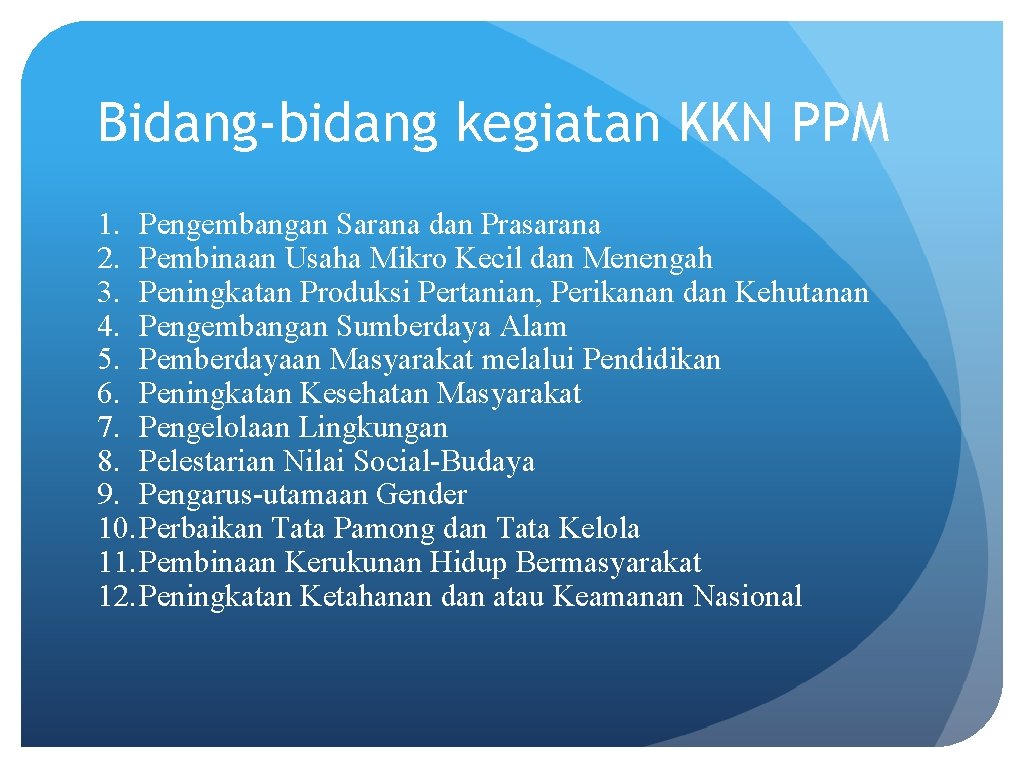 Bidang-bidang kegiatan KKN PPM

1. Pengembangan Sarana dan Prasarana
2. Pembinaan Usaha Mikro Kecil dan Menengah
3. Peningkatan Produksi Pertanian, Perikanan dan Kehutanan
4. Pengembangan Sumberdaya Alam
5. Pemberdayaan Masyarakat melalui Pendidikan
6. Peningkatan Kesehatan Masyarakat
7. Pengelolaan Lingkungan
8. Pelestarian Nilai Social-Budaya
9. Pengarus-utamaan Gender
10. Perbaikan Tata Pamong dan Tata Kelola
11. Pembinaan Kerukunan Hidup Bermasyarakat
12. Peningkatan Ketahanan dan atau Keamanan Nasional